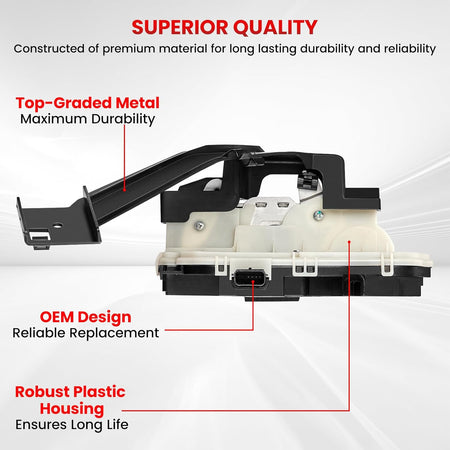 SUPERIOR QUALITY

Constructed of premium material for long lasting durability and reliability

Top-Graded Metal
Maximum Durability

OEM Design
Reliable Replacement

Robust Plastic
Housing
Ensures Long Life